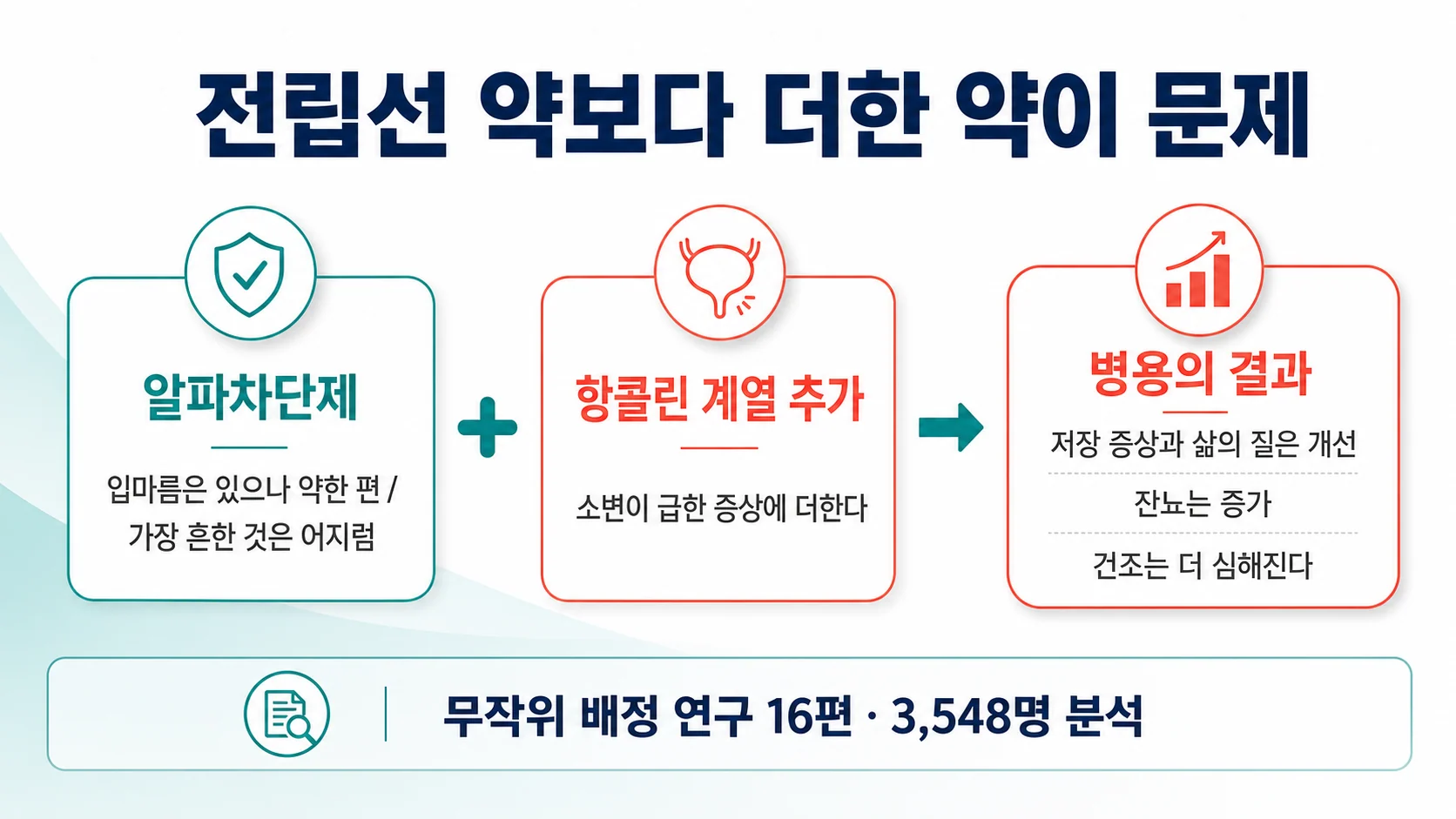 전립선 약보다 더한 약이 문제

알파차단제

입마름은 있으나 약한 편 / 가장 흔한 것은 어지럼

항콜린 계열 추가

소변이 급한 증상에 더한다

병용의 결과

저장 증상과 삶의 질은 개선

잔뇨는 증가

건조는 더 심해진다

무작위 배정 연구 16편 · 3,548명 분석